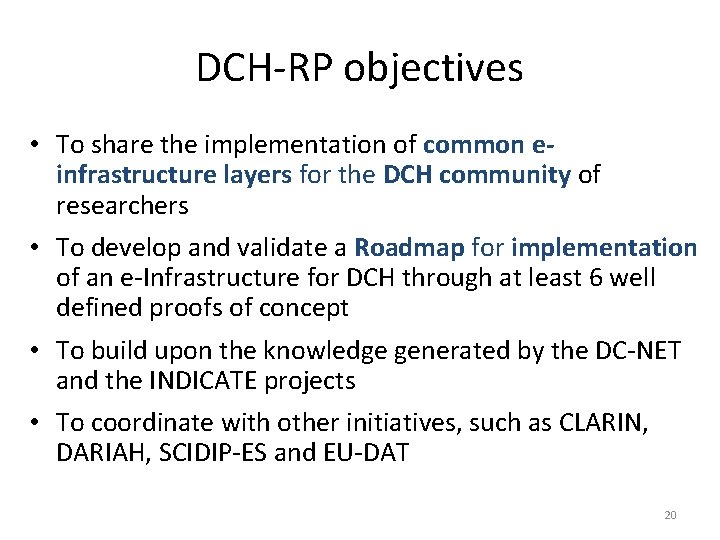 DCH-RP objectives

• To share the implementation of common e-infrastructure layers for the DCH community of researchers

• To develop and validate a Roadmap for implementation of an e-Infrastructure for DCH through at least 6 well defined proofs of concept

• To build upon the knowledge generated by the DC-NET and the INDICATE projects

• To coordinate with other initiatives, such as CLARIN, DARIAH, SCIDIP-ES and EU-DAT

20